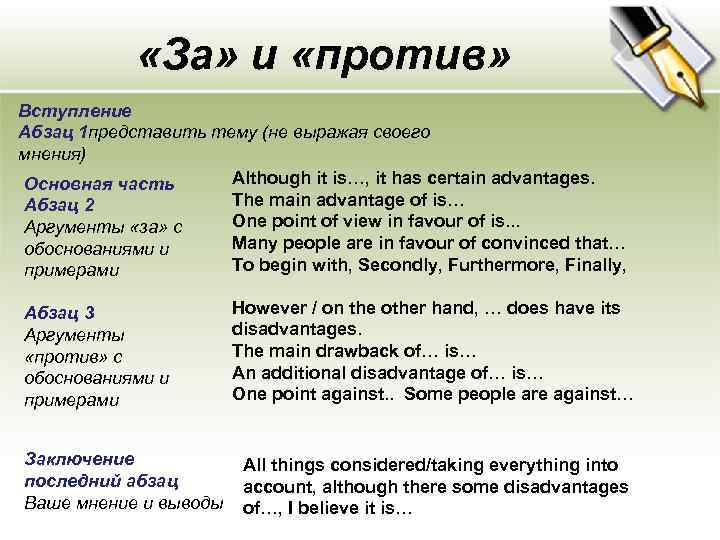 «За» и «против»

Вступление
Абзац 1представить тему (не выражая своего мнения)

Основная часть
Абзац 2
Аргументы «за» с обоснованиями и примерами

Although it is…, it has certain advantages.
The main advantage of is…
One point of view in favour of is...
Many people are in favour of convinced that…
To begin with, Secondly, Furthermore, Finally,

Абзац 3
Аргументы «против» с обоснованиями и примерами

However / on the other hand, … does have its disadvantages.
The main drawback of… is…
An additional disadvantage of… is…
One point against.. Some people are against…

Заключение
последний абзац
Ваше мнение и выводы

All things considered/taking everything into account, although there some disadvantages of…, I believe it is…